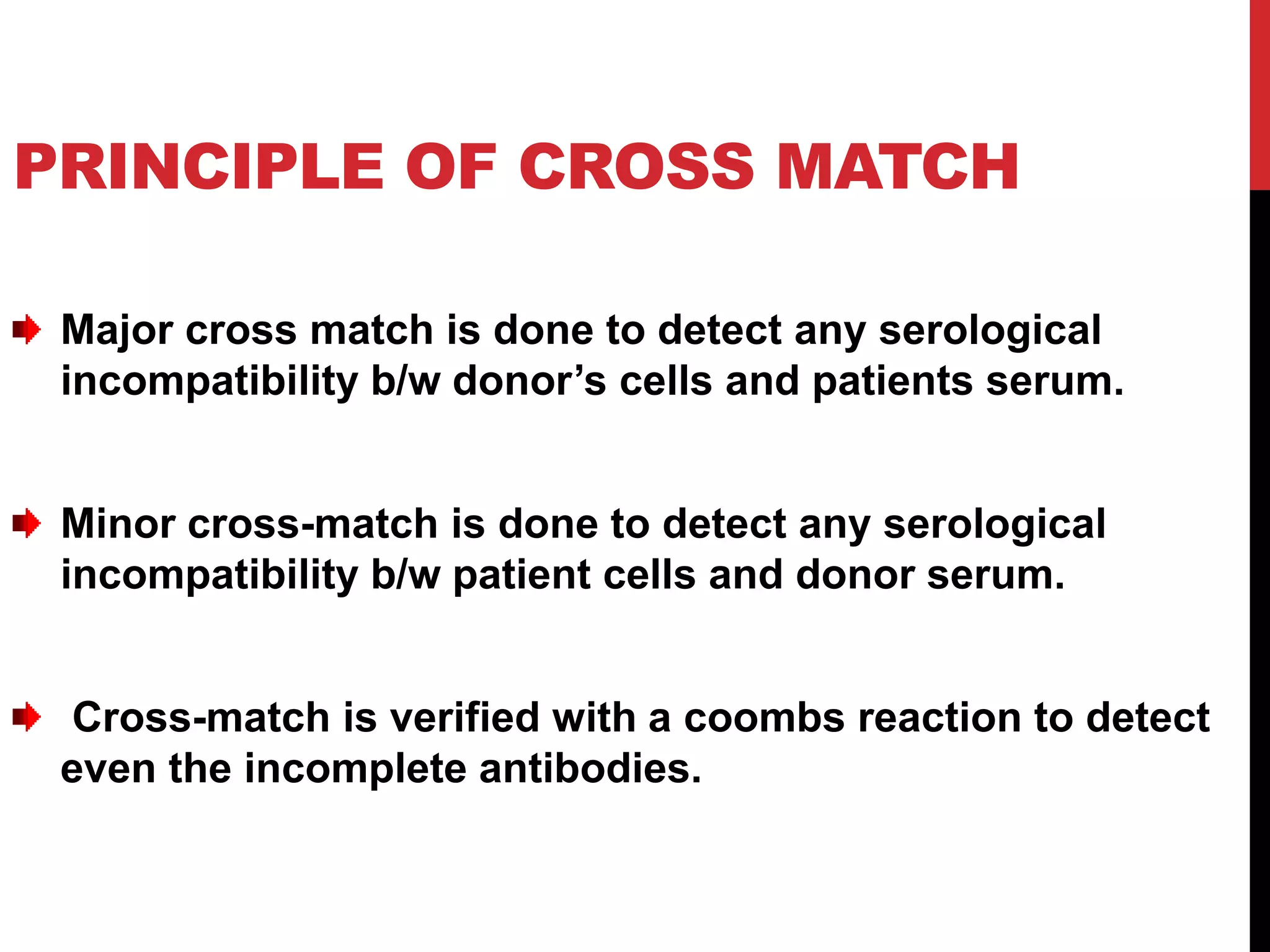 PRINCIPLE OF CROSS MATCH

Major cross match is done to detect any serological incompatibility b/w donor’s cells and patients serum.

Minor cross-match is done to detect any serological incompatibility b/w patient cells and donor serum.

Cross-match is verified with a coombs reaction to detect even the incomplete antibodies.